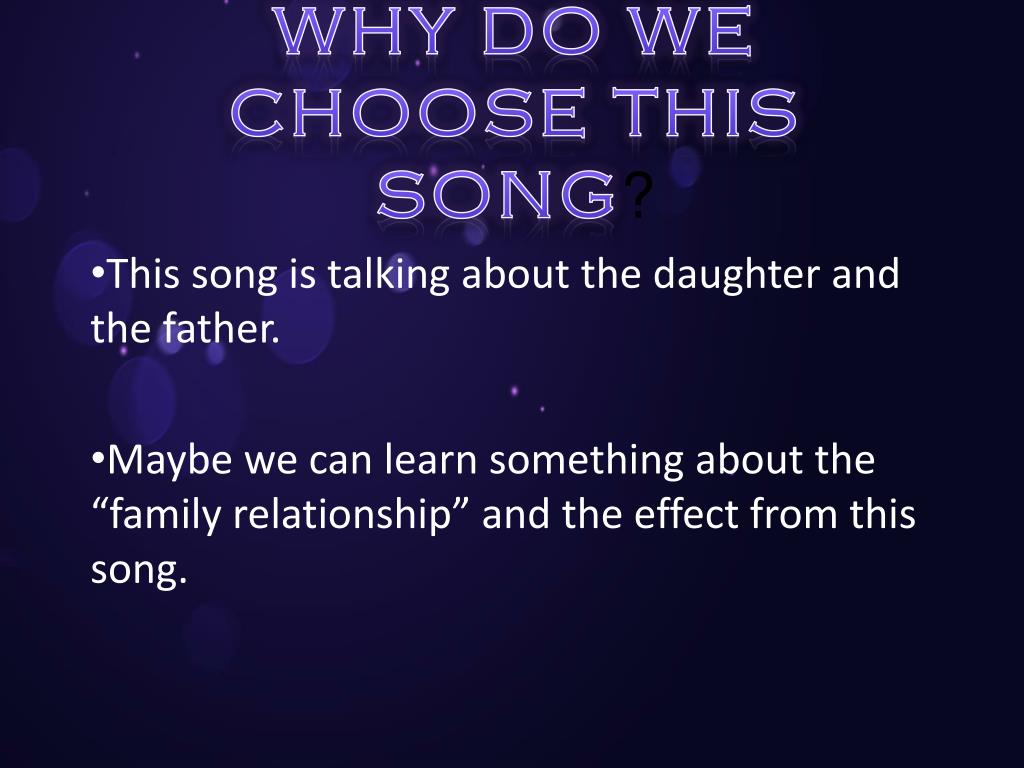 WHY DO WE CHOOSE THIS SONG?

•This song is talking about the daughter and the father.

•Maybe we can learn something about the “family relationship” and the effect from this song.